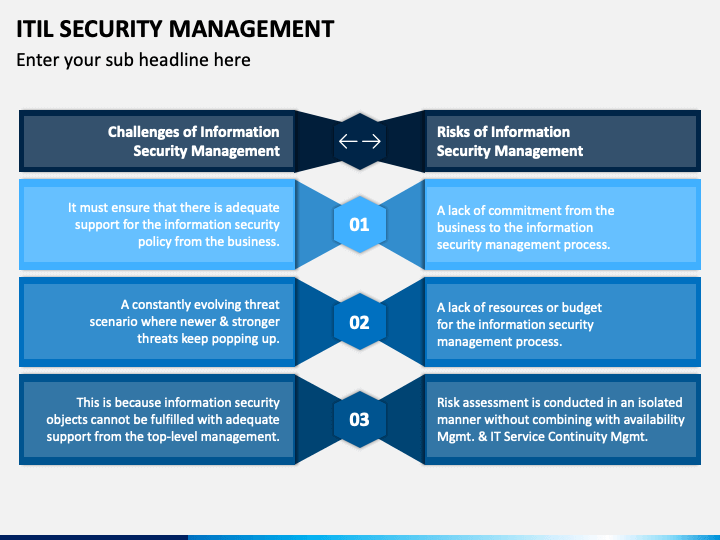 ITIL SECURITY MANAGEMENT

Enter your sub headline here

Challenges of Information Security Management

Risks of Information Security Management

It must ensure that there is adequate support for the information security policy from the business.

01

A lack of commitment from the business to the information security management process.

A constantly evolving threat scenario where newer & stronger threats keep popping up.

02

A lack of resources or budget for the information security management process.

This is because information security objects cannot be fulfilled with adequate support from the top-level management.

03

Risk assessment is conducted in an isolated manner without combining with availability Mgmt. & IT Service Continuity Mgmt.